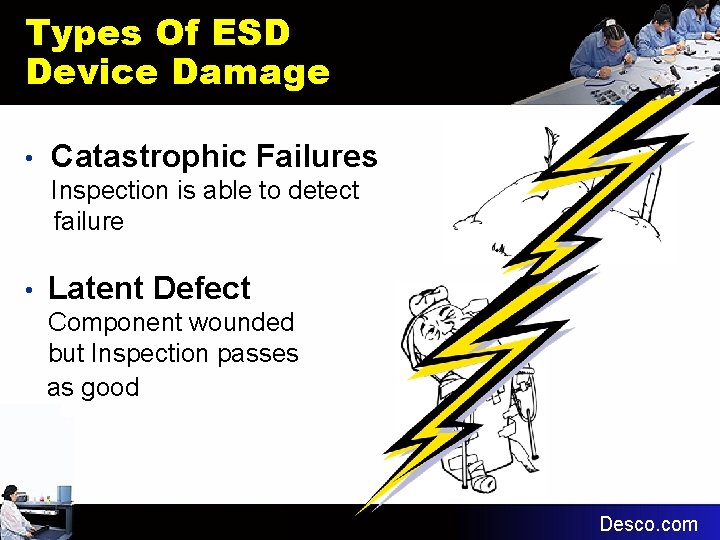 Types Of ESD
Device Damage

• Catastrophic Failures
Inspection is able to detect failure

• Latent Defect
Component wounded but Inspection passes as good

Desco.com